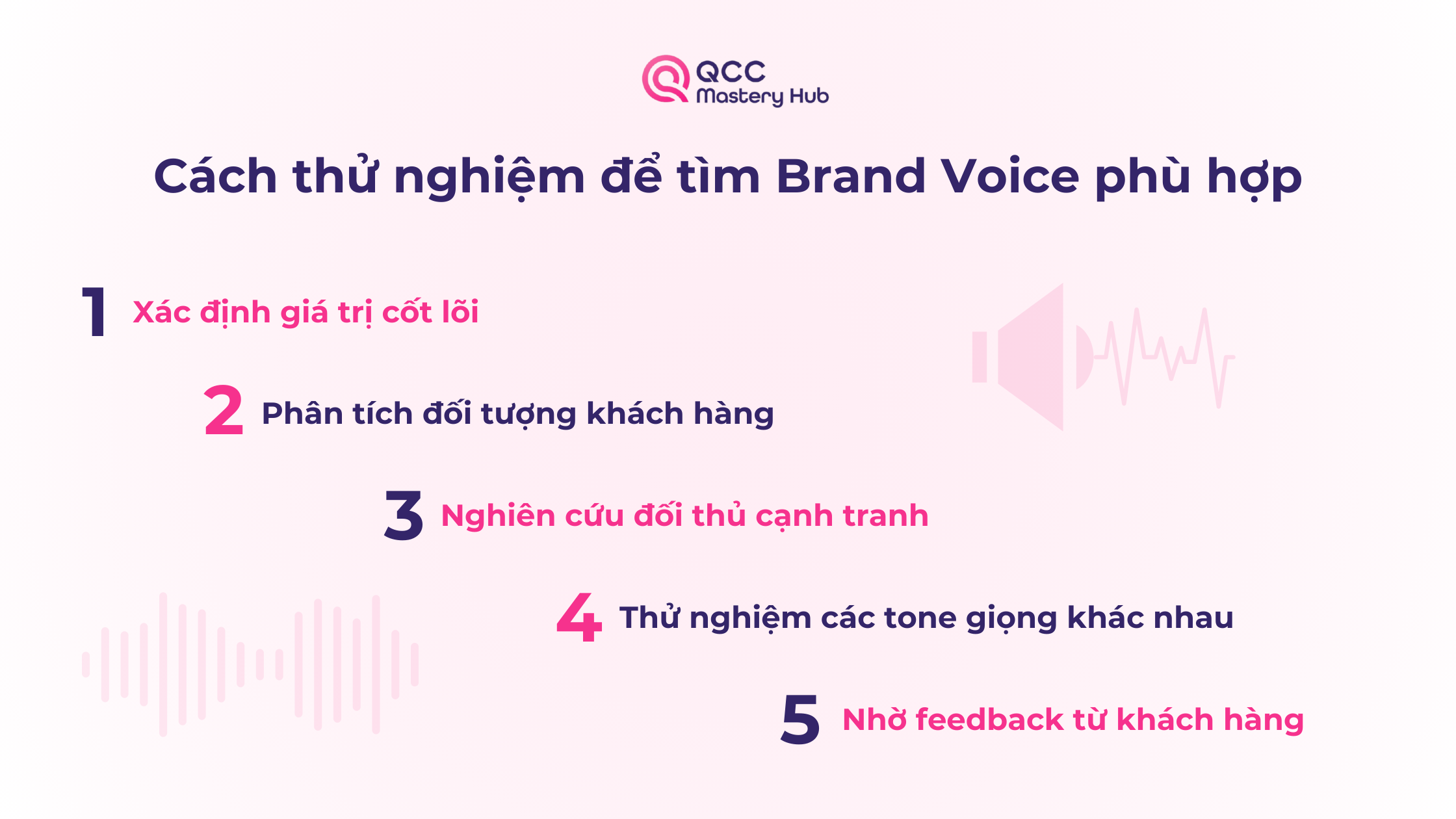 QCC
Mastery Hub

Cách thử nghiệm để tìm Brand Voice phù hợp

1 Xác định giá trị cốt lõi

2 Phân tích đối tượng khách hàng

3 Nghiên cứu đối thủ cạnh tranh

4 Thử nghiệm các tone giọng khác nhau

5 Nhờ feedback từ khách hàng